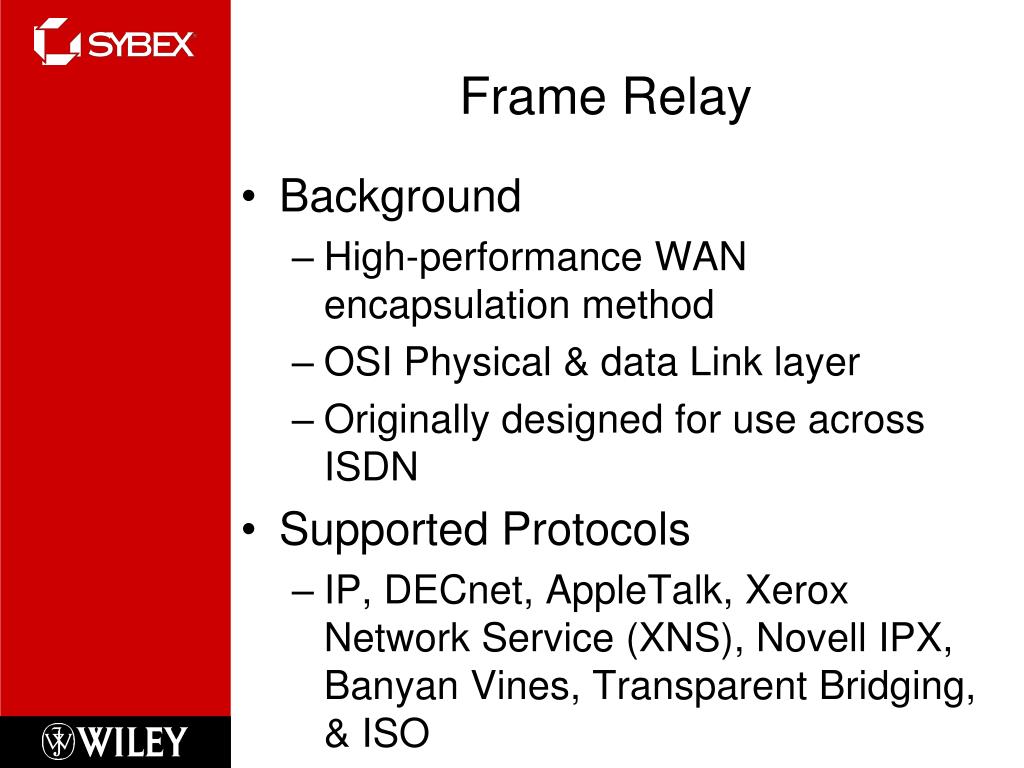 SYBEX

Frame Relay

• Background
– High-performance WAN encapsulation method
– OSI Physical & data Link layer
– Originally designed for use across ISDN
• Supported Protocols
– IP, DECnet, AppleTalk, Xerox Network Service (XNS), Novell IPX, Banyan Vines, Transparent Bridging, & ISO

WILEY